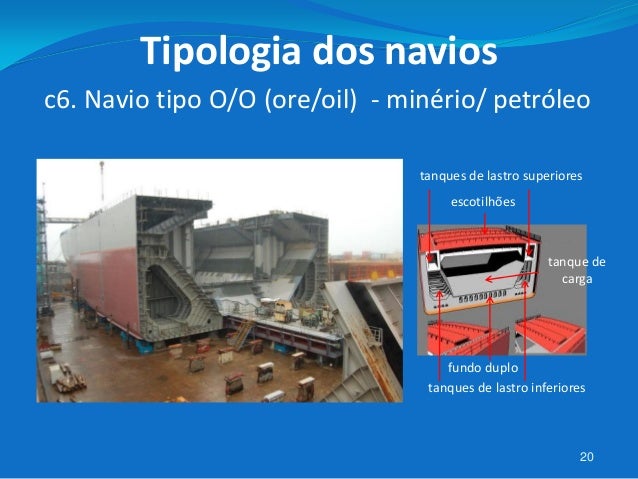 Tipologia dos navios

c6. Navio tipo O/O (ore/oil) - minério/ petróleo

tanques de lastro superiores

escotilhões

tanque de carga

fundo duplo

tanques de lastro inferiores

20